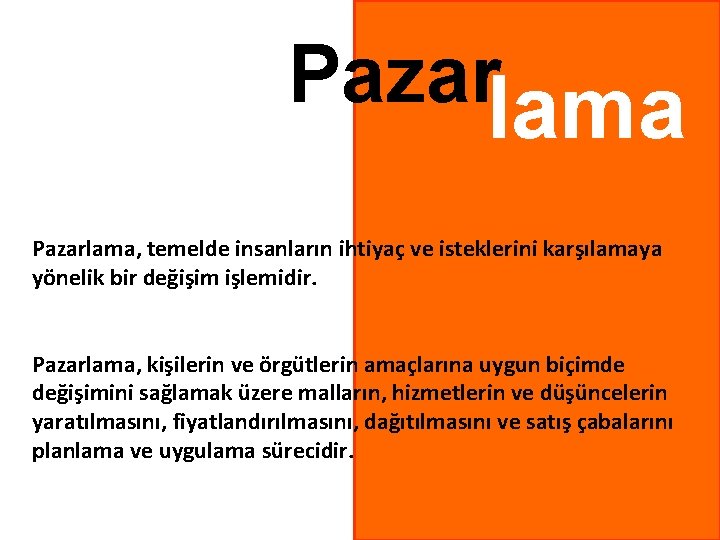 Pazarlama

Pazarlama, temelde insanların ihtiyaç ve isteklerini karşılamaya yönelik bir değişim işlemidir.

Pazarlama, kişilerin ve örgütlerin amaçlarına uygun biçimde değişimini sağlamak üzere malların, hizmetlerin ve düşüncelerin yaratılmasını, fiyatlandırılmasını, dağıtılmasını ve satış çabalarını planlama ve uygulama sürecidir.